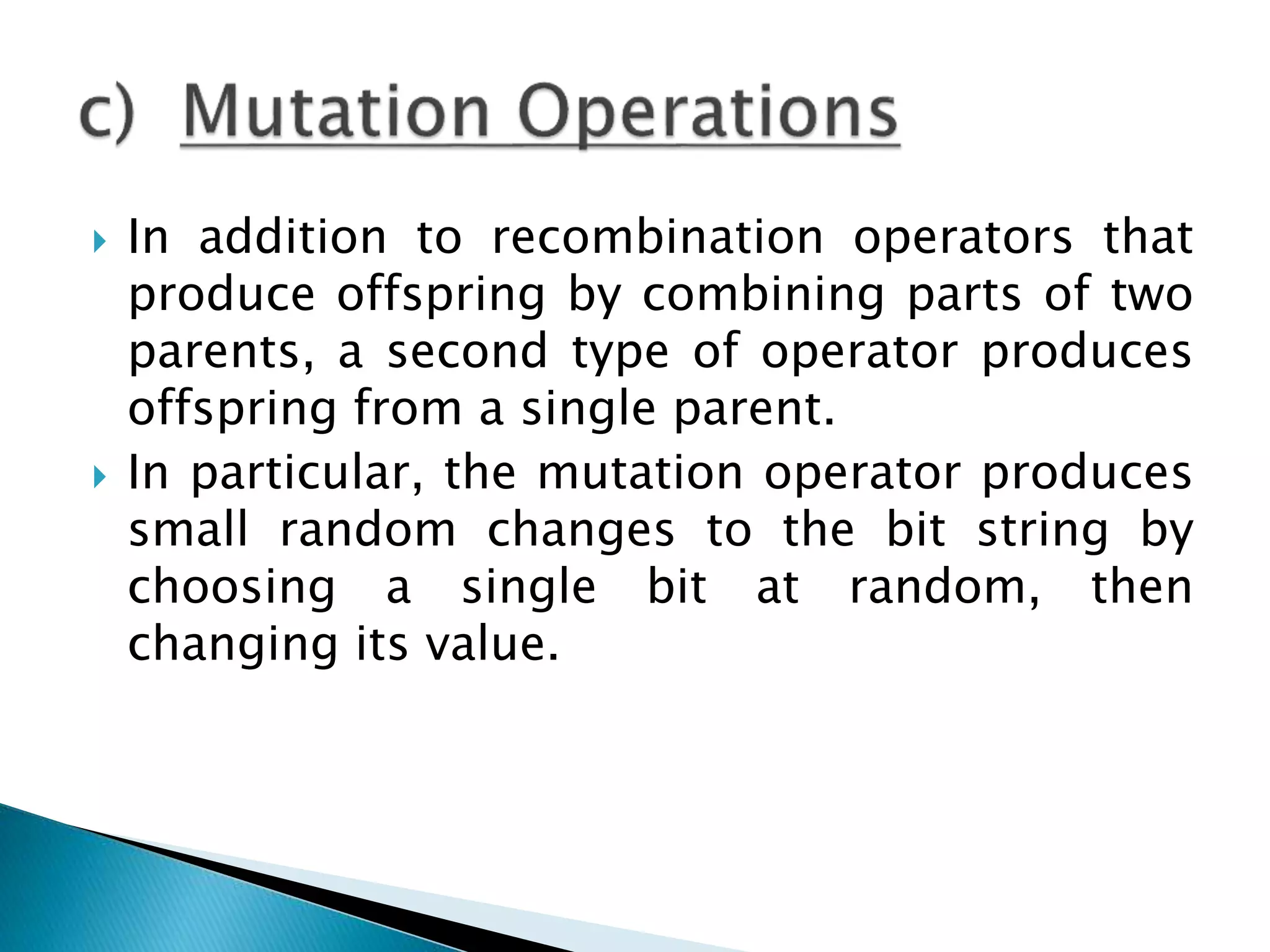 c) Mutation Operations

In addition to recombination operators that produce offspring by combining parts of two parents, a second type of operator produces offspring from a single parent.

In particular, the mutation operator produces small random changes to the bit string by choosing a single bit at random, then changing its value.